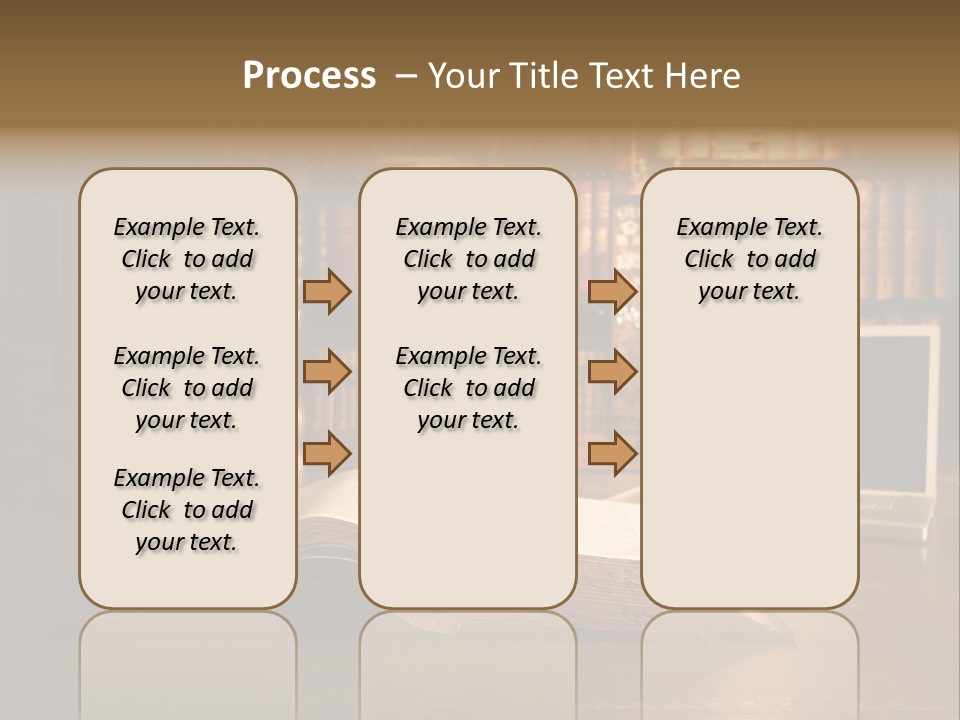 Process – Your Title Text Here

Example Text. Click to add your text.

Example Text. Click to add your text.

Example Text. Click to add your text.

Example Text. Click to add your text.

Example Text. Click to add your text.

Example Text. Click to add your text.